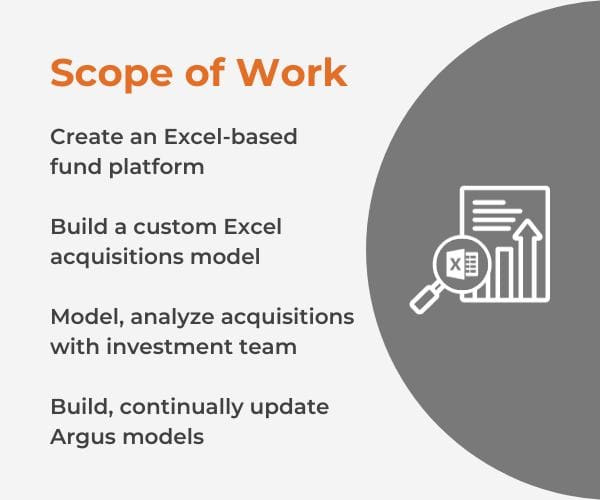 Scope of Work

Create an Excel-based fund platform

Build a custom Excel acquisitions model

Model, analyze acquisitions with investment team

Build, continually update Argus models

X